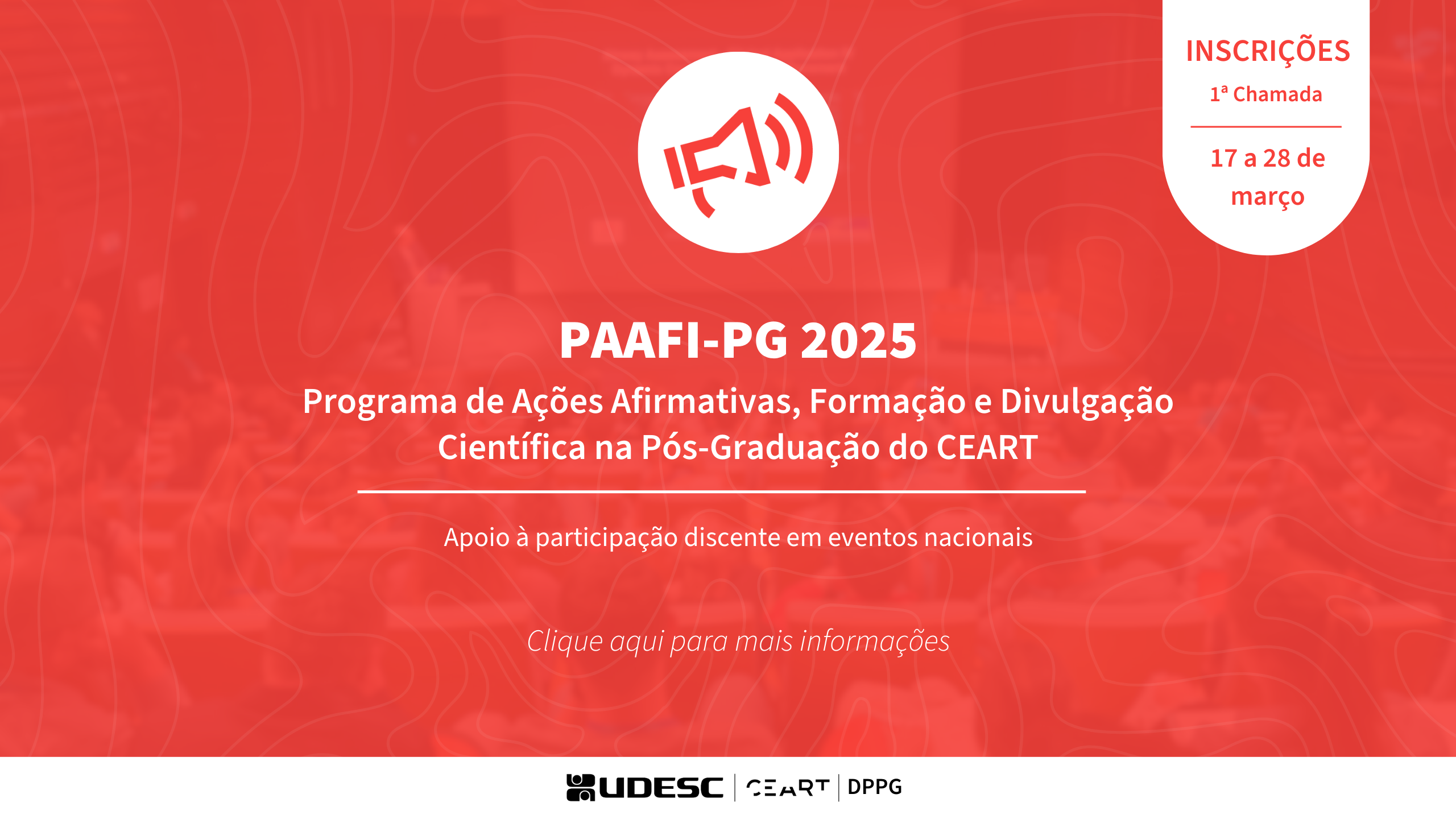 INSCRIÇÕES
1ª Chamada

17 a 28 de março

PAAFI-PG 2025

Programa de Ações Afirmativas, Formação e Divulgação Científica na Pós-Graduação do CEART

Apoio à participação discente em eventos nacionais

Clique aqui para mais informações

UDESC | CEART | DPPG